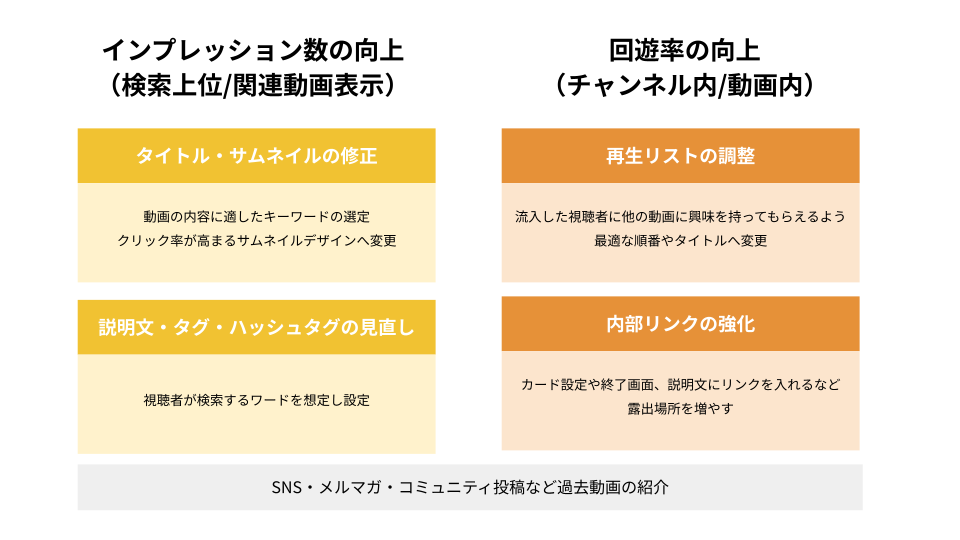 インプレッション数の向上
（検索上位/関連動画表示）

タイトル・サムネイルの修正

動画の内容に適したキーワードの選定
クリック率が高まるサムネイルデザインへ変更

説明文・タグ・ハッシュタグの見直し

視聴者が検索するワードを想定し設定

回遊率の向上
（チャンネル内/動画内）

再生リストの調整

流入した視聴者に他の動画に興味を持ってもらえるよう
最適な順番やタイトルへ変更

内部リンクの強化

カード設定や終了画面、説明文にリンクを入れるなど
露出場所を増やす

SNS・メルマガ・コミュニティ投稿など過去動画の紹介